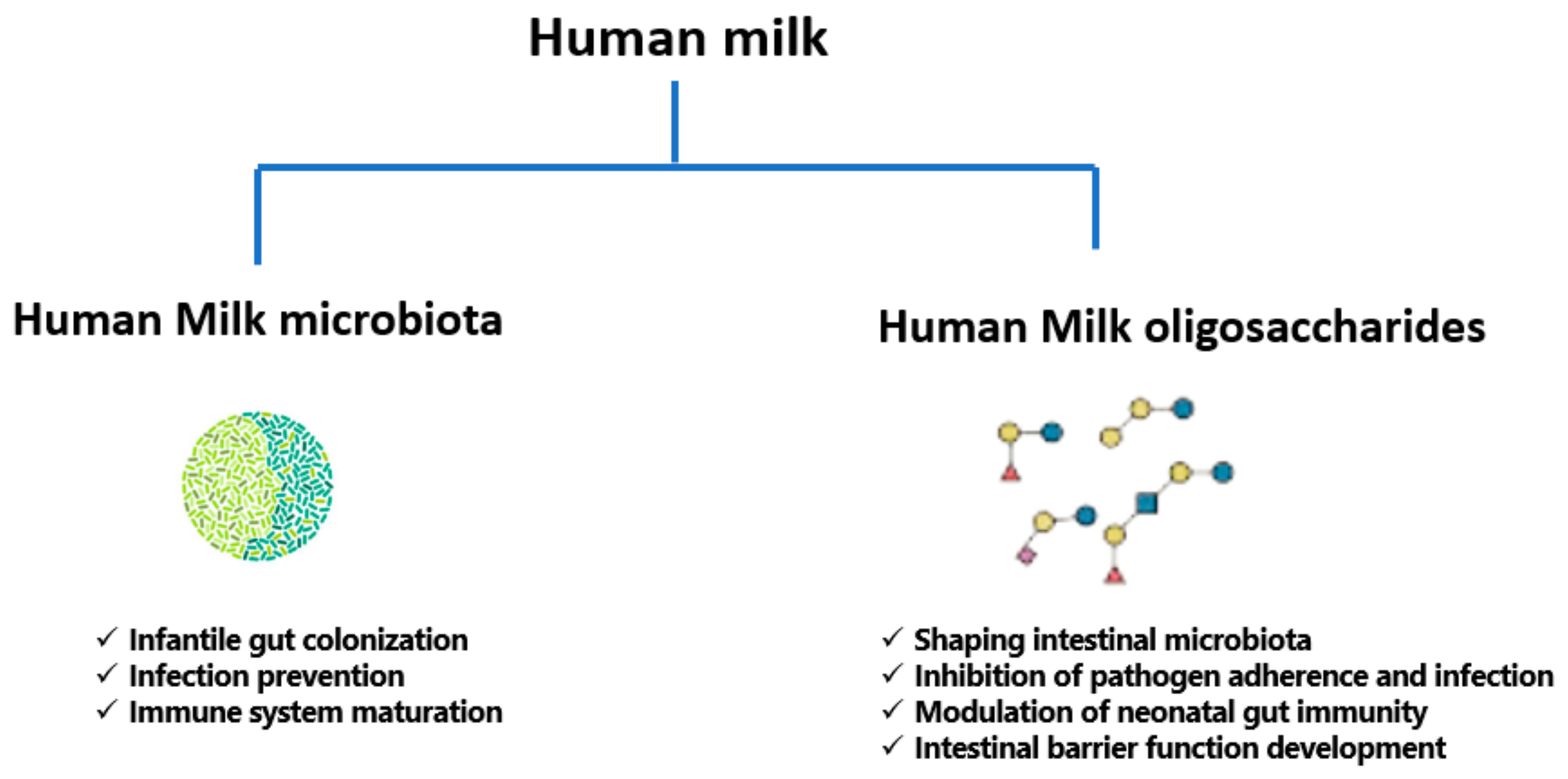 Human milk

Human Milk microbiota

✓ Infantile gut colonization
✓ Infection prevention
✓ Immune system maturation

Human Milk oligosaccharides

✓ Shaping intestinal microbiota
✓ Inhibition of pathogen adherence and infection
✓ Modulation of neonatal gut immunity
✓ Intestinal barrier function development